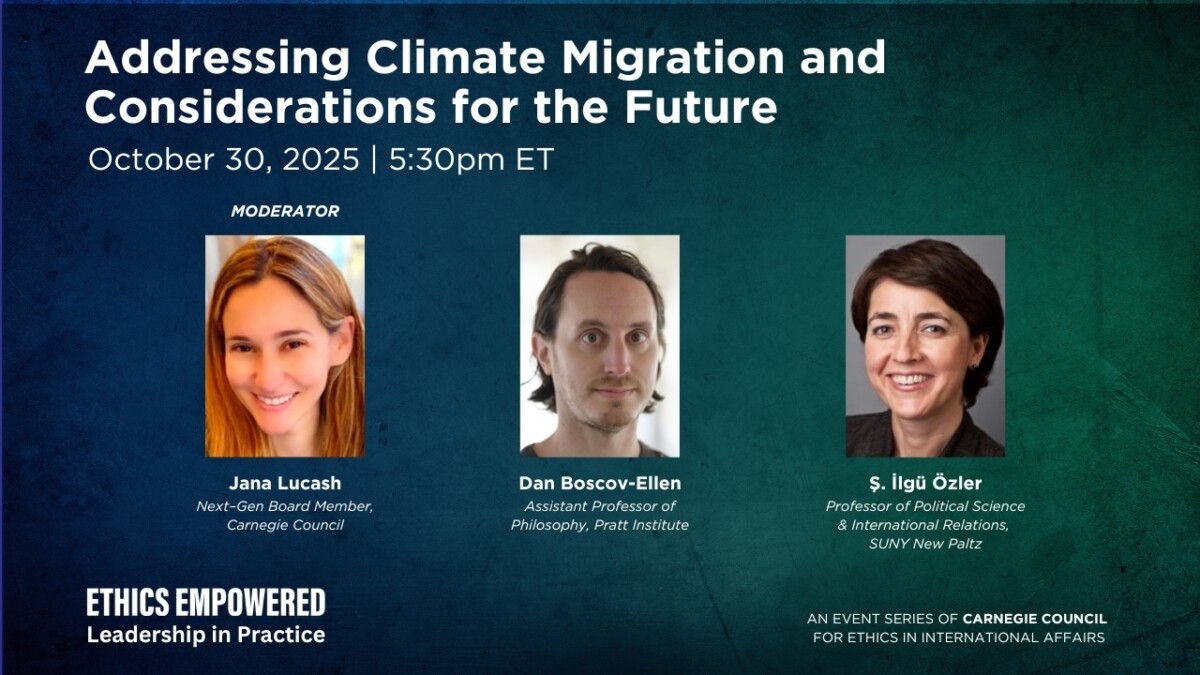 Addressing Climate Migration and Considerations for the Future

October 30, 2025 | 5:30pm ET

MODERATOR

Jana Lucash
Next-Gen Board Member, Carnegie Council

Dan Boscov-Ellen
Assistant Professor of Philosophy, Pratt Institute

Ş. İlgü Özler
Professor of Political Science & International Relations, SUNY New Paltz

ETHICS EMPOWERED
Leadership in Practice

AN EVENT SERIES OF CARNEGIE COUNCIL FOR ETHICS IN INTERNATIONAL AFFAIRS